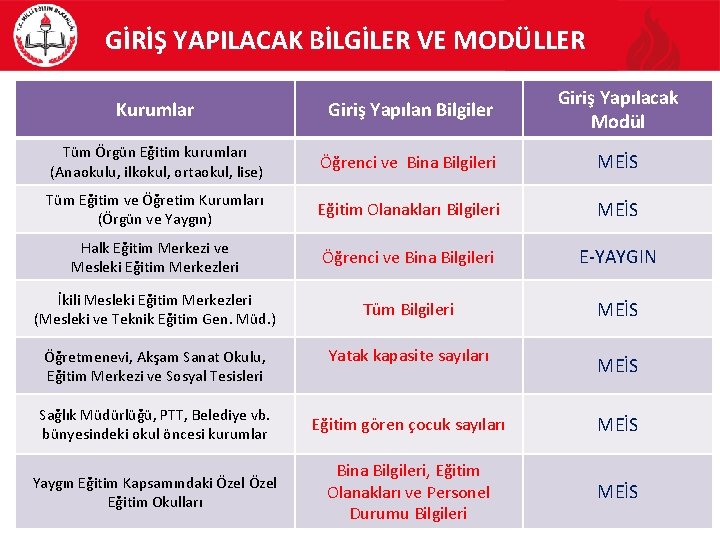 T.C. MİLLİ EĞİTİM BAKANLIĞI

GİRİŞ YAPILACAK BİLGİLER VE MODÜLLER

| Kurumlar | Giriş Yapılan Bilgiler | Giriş Yapılacak Modül |
|---|---|---|
| Tüm Örgün Eğitim kurumları (Anaokulu, ilkokul, ortaokul, lise) | Öğrenci ve Bina Bilgileri | MEİS |
| Tüm Eğitim ve Öğretim Kurumları (Örgün ve Yaygın) | Eğitim Olanakları Bilgileri | MEİS |
| Halk Eğitim Merkezi ve Mesleki Eğitim Merkezleri | Öğrenci ve Bina Bilgileri | E-YAYGIN |
| İkili Mesleki Eğitim Merkezleri (Mesleki ve Teknik Eğitim Gen. Müd.) | Tüm Bilgileri | MEİS |
| Öğretmenevi, Akşam Sanat Okulu, Eğitim Merkezi ve Sosyal Tesisleri | Yatak kapasite sayıları | MEİS |
| Sağlık Müdürlüğü, PTT, Belediye vb. bünyesindeki okul öncesi kurumlar | Eğitim gören çocuk sayıları | MEİS |
| Yaygın Eğitim Kapsamındaki Özel Özel Eğitim Okulları | Bina Bilgileri, Eğitim Olanakları ve Personel Durumu Bilgileri | MEİS |